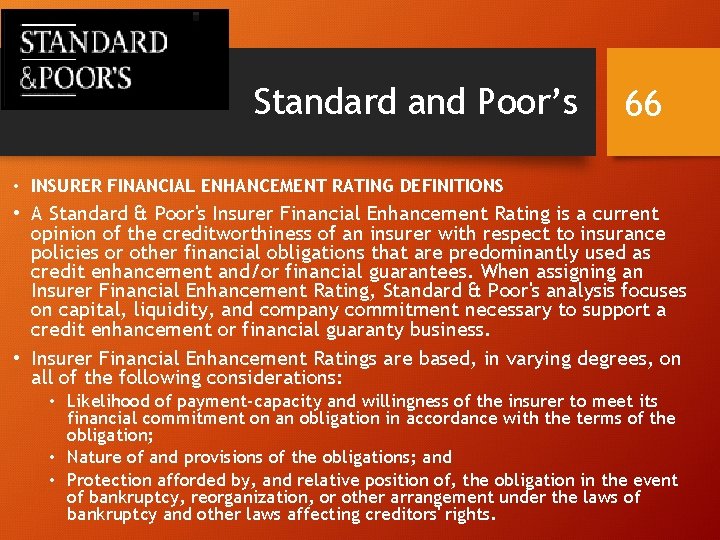 STANDARD
&POOR'S

Standard and Poor's

66

• INSURER FINANCIAL ENHANCEMENT RATING DEFINITIONS

• A Standard & Poor's Insurer Financial Enhancement Rating is a current opinion of the creditworthiness of an insurer with respect to insurance policies or other financial obligations that are predominantly used as credit enhancement and/or financial guarantees. When assigning an Insurer Financial Enhancement Rating, Standard & Poor's analysis focuses on capital, liquidity, and company commitment necessary to support a credit enhancement or financial guaranty business.

• Insurer Financial Enhancement Ratings are based, in varying degrees, on all of the following considerations:
  • Likelihood of payment-capacity and willingness of the insurer to meet its financial commitment on an obligation in accordance with the terms of the obligation;
  • Nature of and provisions of the obligations; and
  • Protection afforded by, and relative position of, the obligation in the event of bankruptcy, reorganization, or other arrangement under the laws of bankruptcy and other laws affecting creditors' rights.